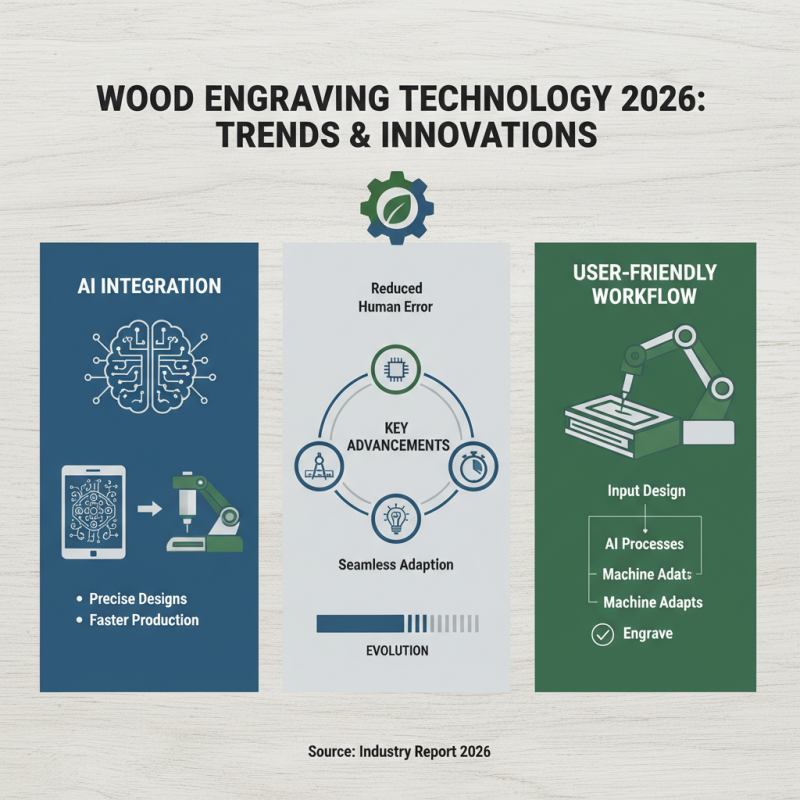 WOOD ENGRAVING TECHNOLOGY 2026: TRENDS & INNOVATIONS

AI INTEGRATION

• Precise Designs
• Faster Production

Reduced Human Error

KEY ADVANCEMENTS

Seamless Adaption

EVOLUTION

USER-FRIENDLY WORKFLOW

Input Design

AI Processes

Machine Adats

Machine Adapts

Engrave

Source: Industry Report 2026